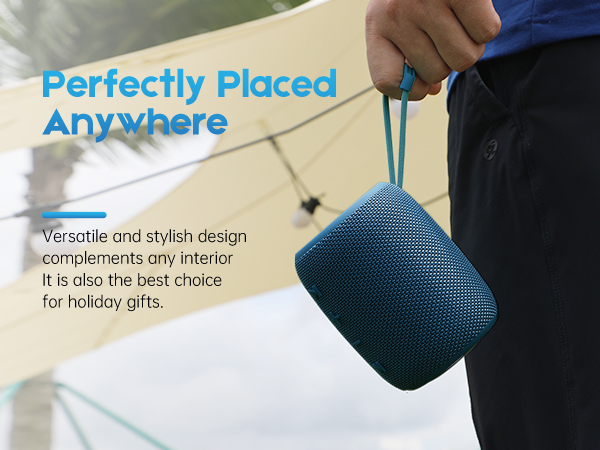 Perfectly Placed Anywhere

Versatile and stylish design complements any interior It is also the best choice for holiday gifts.